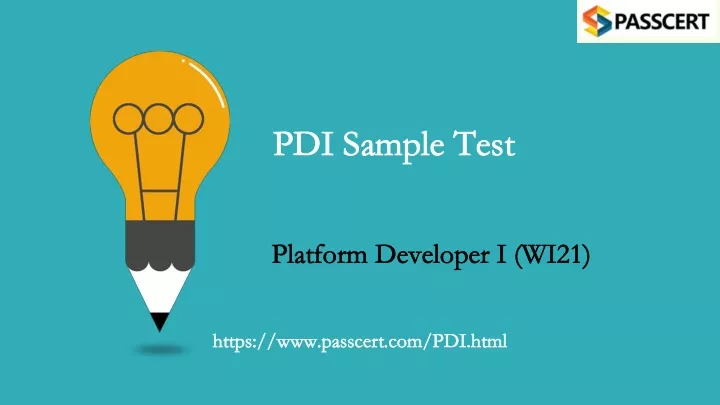 PASSCERT

PDI Sample Test

Platform Developer I (WI21)

https://www.passcert.com/PDI.html